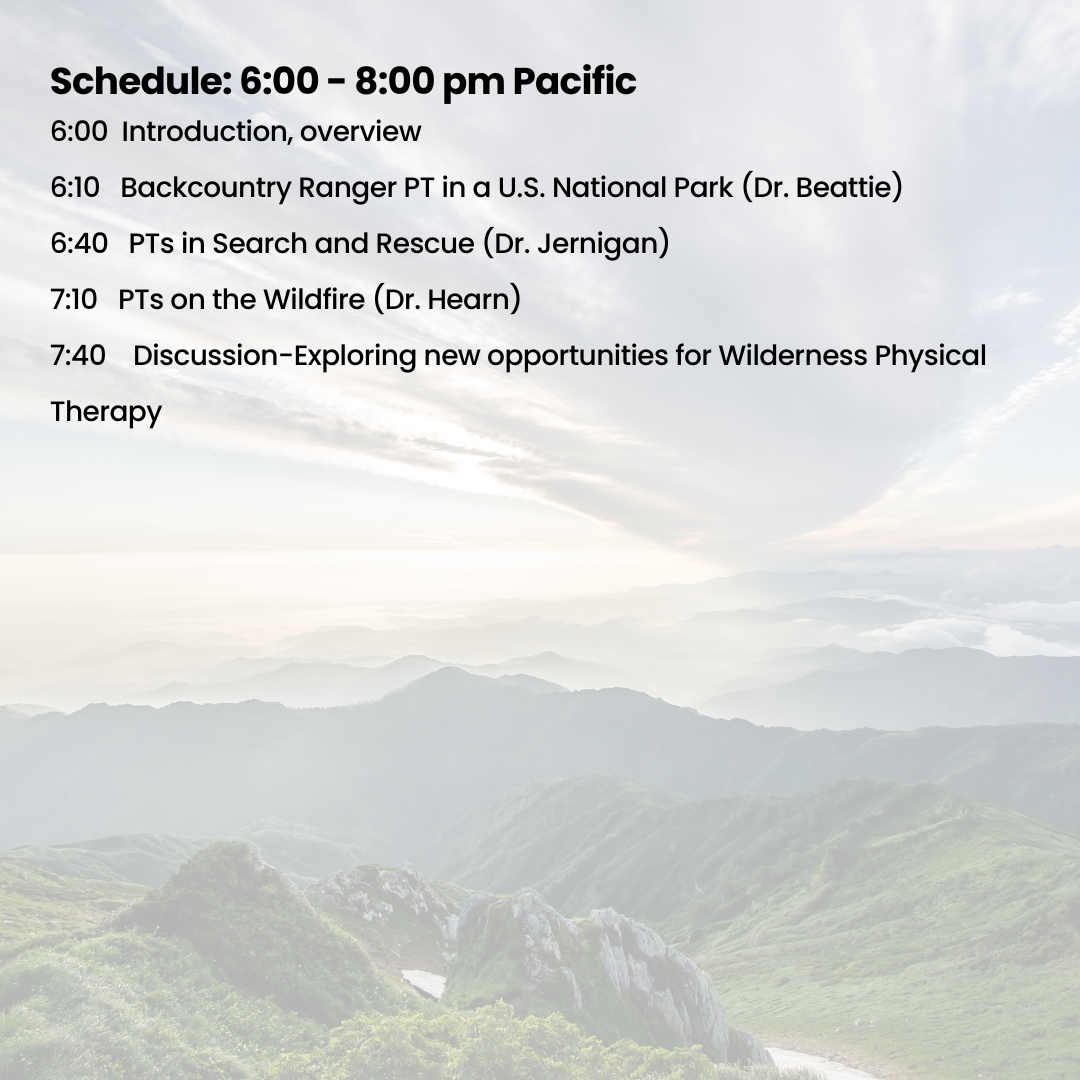 Schedule: 6:00 - 8:00 pm Pacific

6:00 Introduction, overview

6:10 Backcountry Ranger PT in a U.S. National Park (Dr. Beattie)

6:40 PTs in Search and Rescue (Dr. Jernigan)

7:10 PTs on the Wildfire (Dr. Hearn)

7:40 Discussion-Exploring new opportunities for Wilderness Physical Therapy